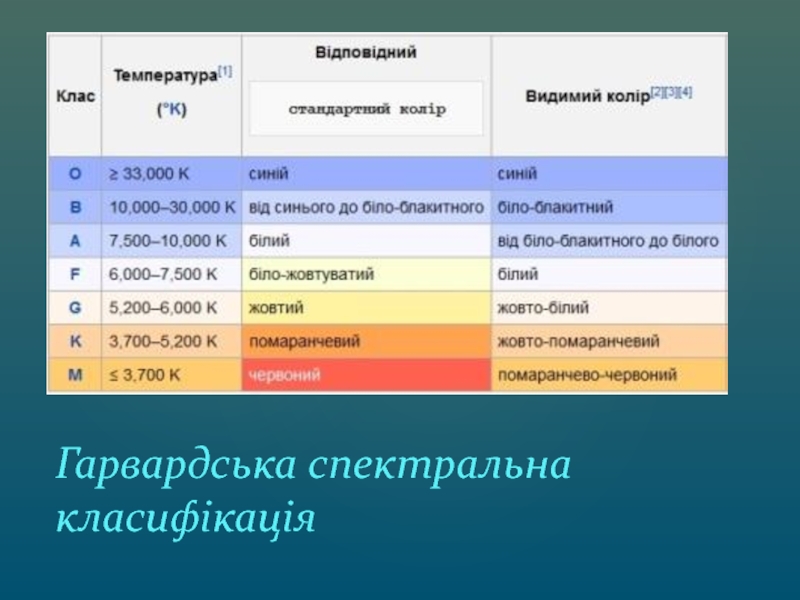 | Клас | Температура[1] (°K) | Відповідний стандартний колір | Видимий колір[2][3][4] |
|---|---|---|---|
| O | ≥ 33,000 K | синій | синій |
| B | 10,000–30,000 K | від синього до біло-блакитного | біло-блакитний |
| A | 7,500–10,000 K | білий | від біло-блакитного до білого |
| F | 6,000–7,500 K | біло-жовтуватий | білий |
| G | 5,200–6,000 K | жовтий | жовто-білий |
| K | 3,700–5,200 K | помаранчевий | жовто-помаранчевий |
| M | ≤ 3,700 K | червоний | помаранчево-червоний |

Гарвардська спектральна класифікація